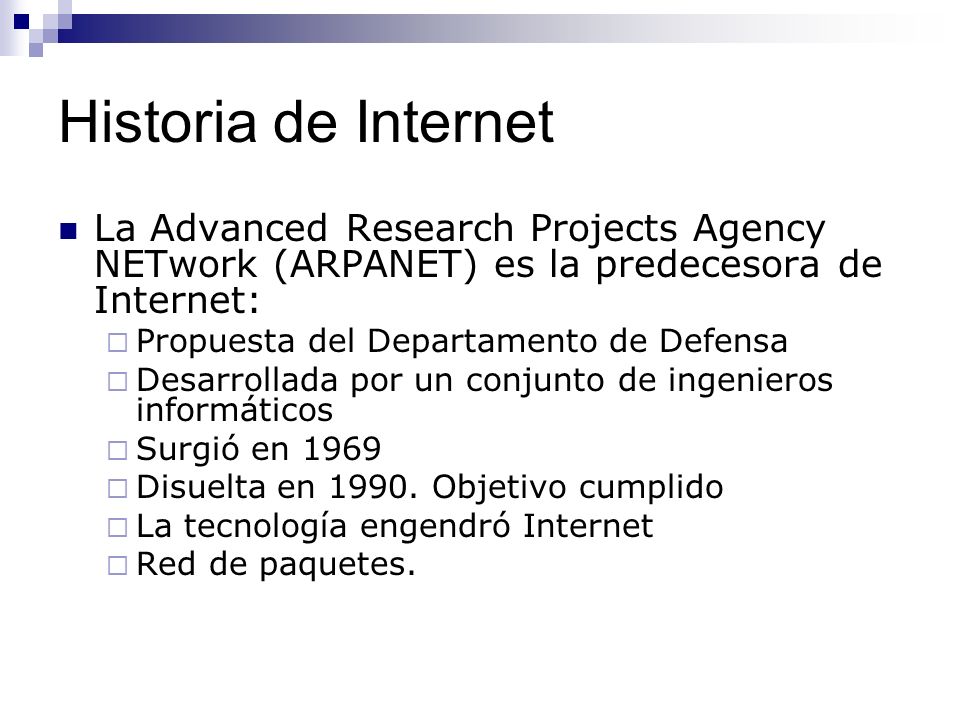 Historia de Internet

La Advanced Research Projects Agency NETwork (ARPANET) es la predecesora de Internet:

Propuesta del Departamento de Defensa

Desarrollada por un conjunto de ingenieros informáticos

Surgió en 1969

Disuelta en 1990. Objetivo cumplido

La tecnología engendró Internet

Red de paquetes.